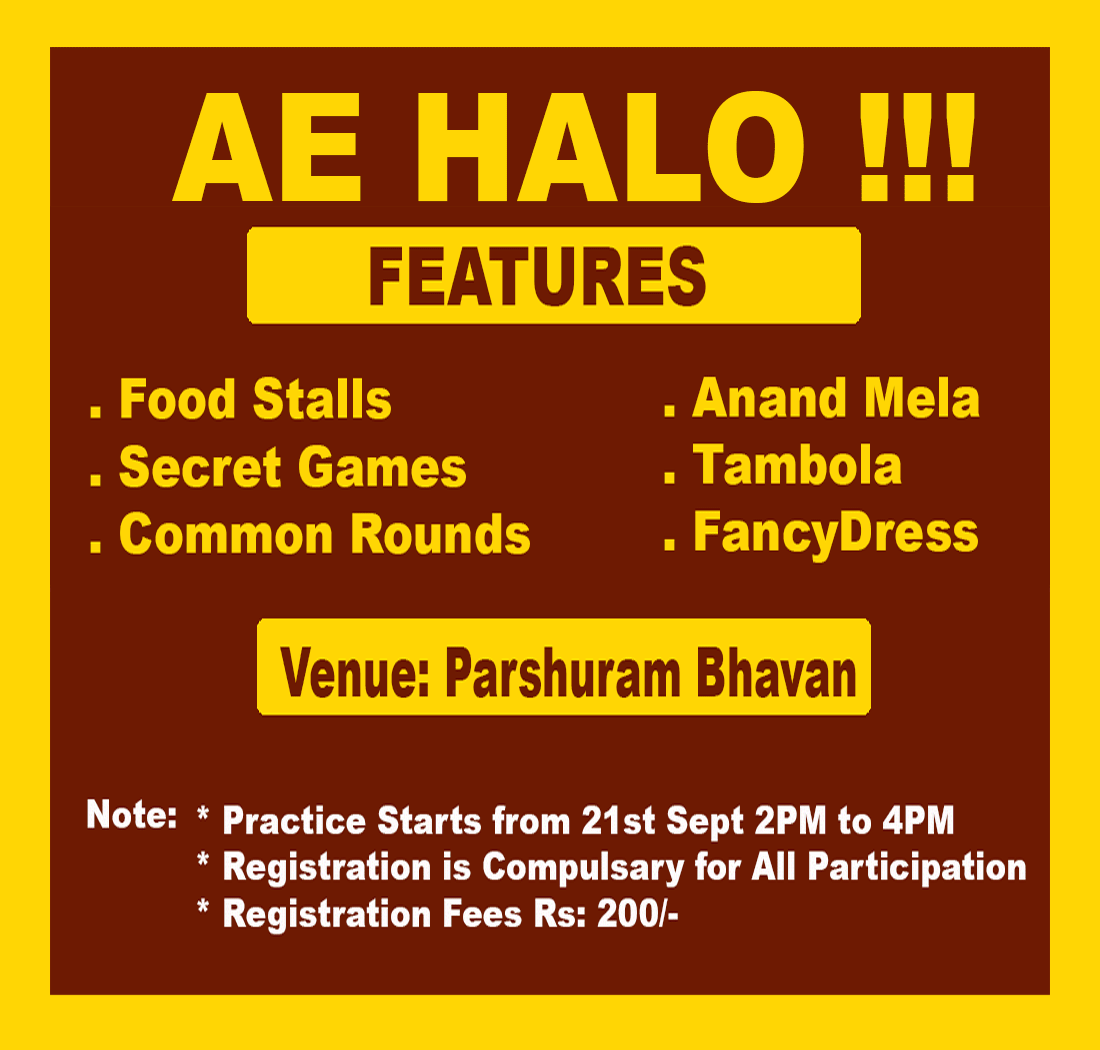 AE HALO !!!

FEATURES

. Food Stalls
. Secret Games
. Common Rounds

. Anand Mela
. Tambola
. FancyDress

Venue: Parshuram Bhavan

Note: * Practice Starts from 21st Sept 2PM to 4PM
* Registration is Compulsary for All Participation
* Registration Fees Rs: 200/-